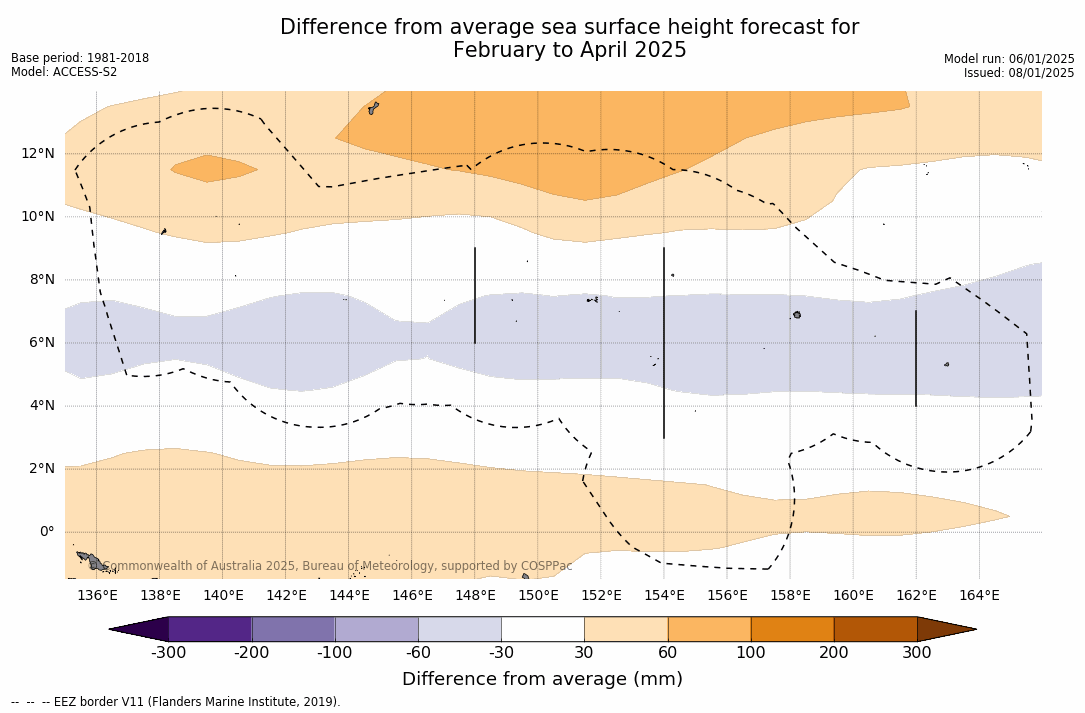 Difference from average sea surface height forecast for February to April 2025

Base period: 1981-2018
Model: ACCESS-S2

Model run: 06/01/2025
Issued: 08/01/2025

12°N
10°N
8°N
6°N
4°N
2°N
0°

Commonwealth of Australia 2025, Bureau of Meteorology, supported by COSPPac

136°E 138°E 140°E 142°E 144°E 146°E 148°E 150°E 152°E 154°E 156°E 158°E 160°E 162°E 164°E

-300 -200 -100 -60 -30 30 60 100 200 300

Difference from average (mm)

-- -- -- EEZ border V11 (Flanders Marine Institute, 2019).